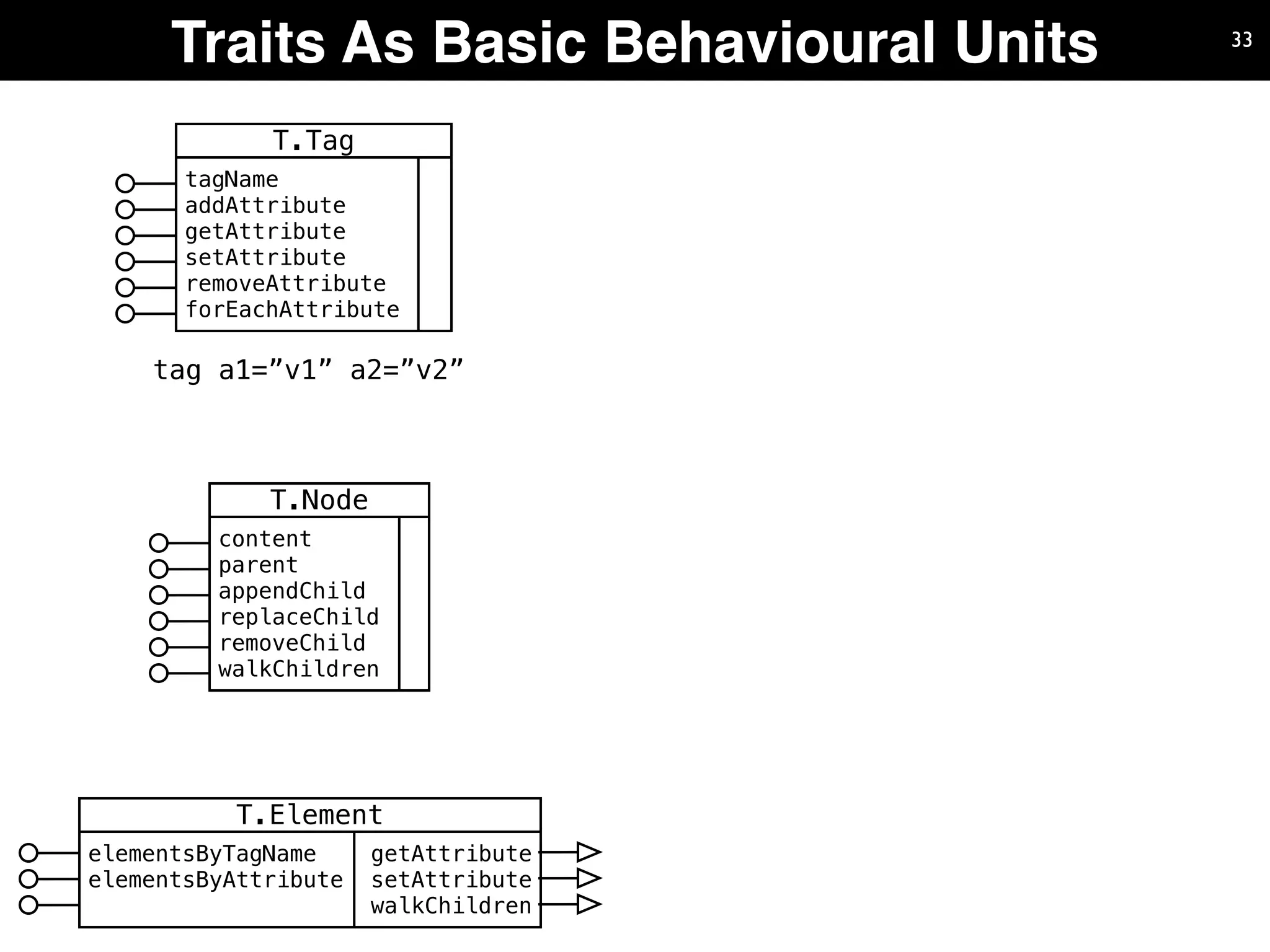 Traits As Basic Behavioural Units

33

T.Tag

tagName
addAttribute
getAttribute
setAttribute
removeAttribute
forEachAttribute

tag a1=”v1” a2=”v2”

T.Node

content
parent
appendChild
replaceChild
removeChild
walkChildren

T.Element

elementsByTagName
elementsByAttribute

getAttribute
setAttribute
walkChildren